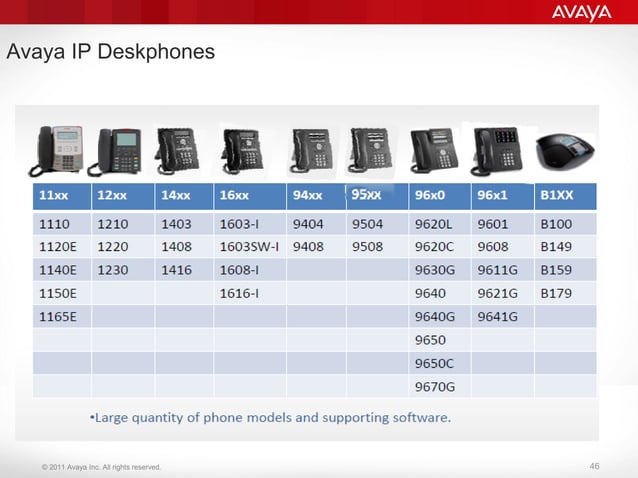 AVAYA

Avaya IP Deskphones

| 11xx | 12xx | 14xx | 16xx | 94xx | 95xx | 96x0 | 96x1 | B1XX |
|---|---|---|---|---|---|---|---|---|
| 1110 | 1210 | 1403 | 1603-I | 9404 | 9504 | 9620L | 9601 | B100 |
| 1120E | 1220 | 1408 | 1603SW-I | 9408 | 9508 | 9620C | 9608 | B149 |
| 1140E | 1230 | 1416 | 1608-I | | | 9630G | 9611G | B159 |
| 1150E | | | 1616-I | | | 9640 | 9621G | B179 |
| 1165E | | | | | | 9640G | 9641G | |
| | | | | | | 9650 | | |
| | | | | | | 9650C | | |
| | | | | | | 9670G | | |

•Large quantity of phone models and supporting software.

© 2011 Avaya Inc. All rights reserved.

46